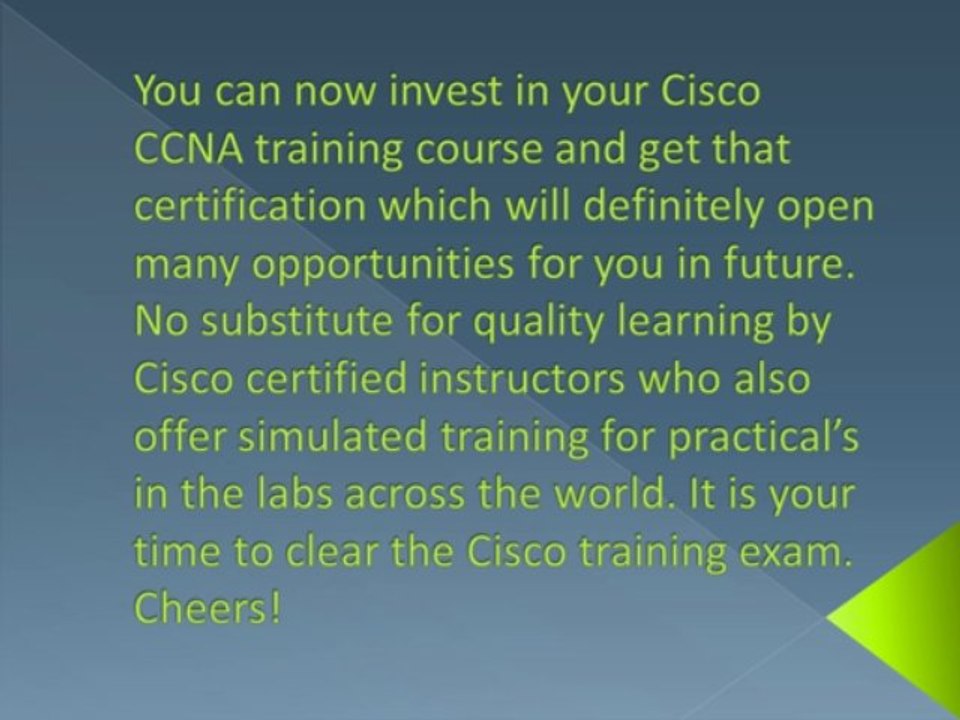 You can now invest in your Cisco CCNA training course and get that certification which will definitely open many opportunities for you in future. No substitute for quality learning by Cisco certified instructors who also offer simulated training for practical's in the labs across the world. It is your time to clear the Cisco training exam. Cheers!